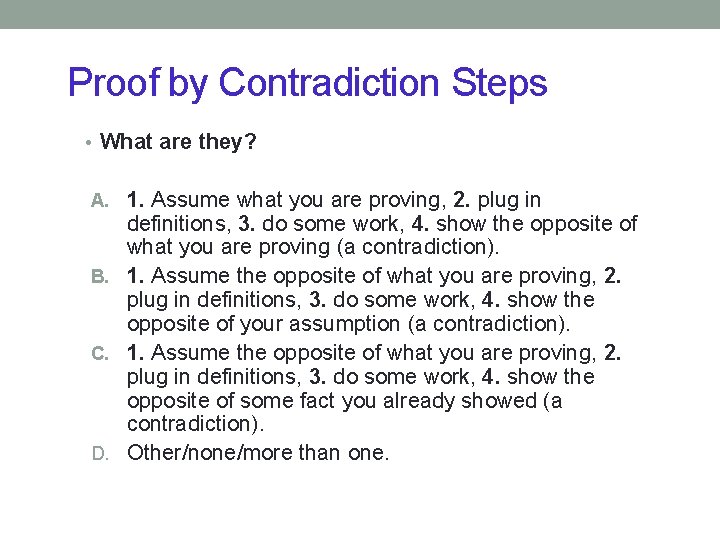 Proof by Contradiction Steps

• What are they?

A. 1. Assume what you are proving, 2. plug in definitions, 3. do some work, 4. show the opposite of what you are proving (a contradiction).
B. 1. Assume the opposite of what you are proving, 2. plug in definitions, 3. do some work, 4. show the opposite of your assumption (a contradiction).
C. 1. Assume the opposite of what you are proving, 2. plug in definitions, 3. do some work, 4. show the opposite of some fact you already showed (a contradiction).
D. Other/none/more than one.